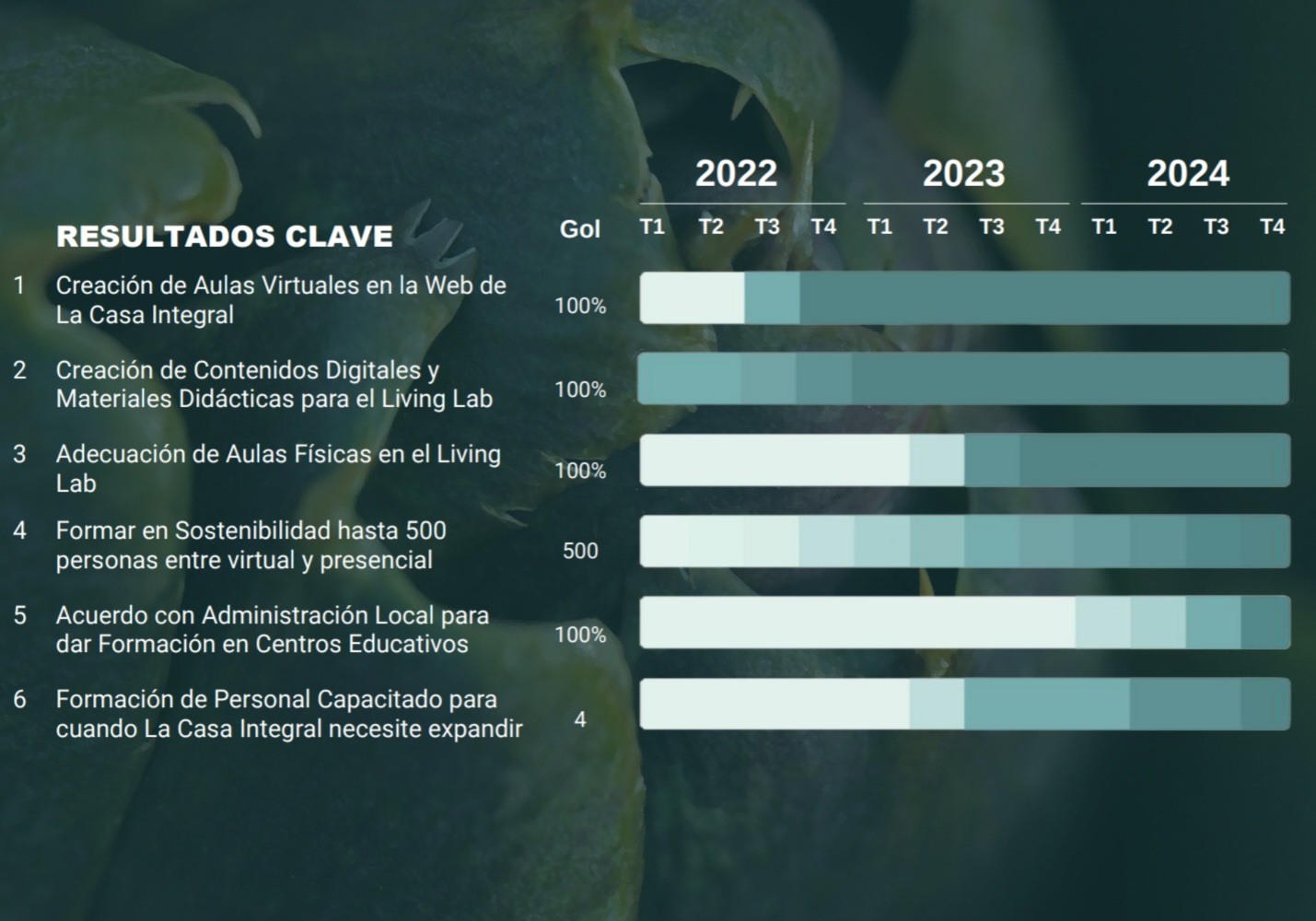 2022 2023 2024

RESULTADOS CLAVE

Gol

T1 T2 T3 T4 T1 T2 T3 T4 T1 T2 T3 T4

1 Creación de Aulas Virtuales en la Web de La Casa Integral 100%

2 Creación de Contenidos Digitales y Materiales Didácticas para el Living Lab 100%

3 Adecuación de Aulas Físicas en el Living Lab 100%

4 Formar en Sostenibilidad hasta 500 personas entre virtual y presencial 500

5 Acuerdo con Administración Local para dar Formación en Centros Educativos 100%

6 Formación de Personal Capacitado para cuando La Casa Integral necesite expandir 4